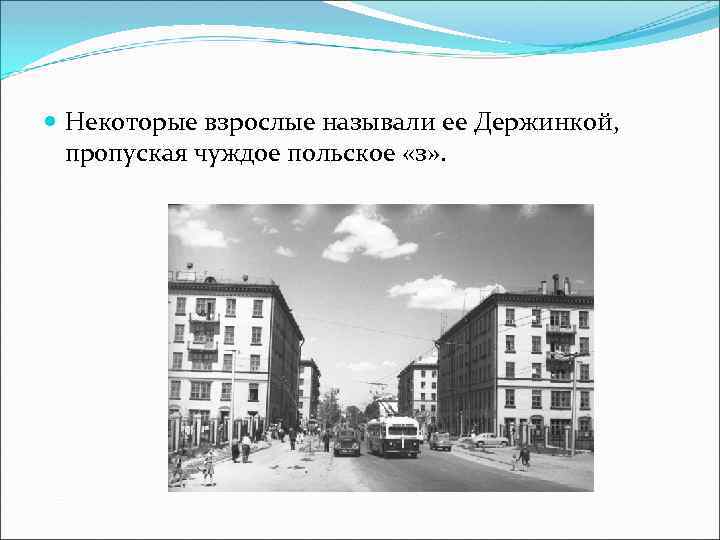 Некоторые взрослые называли ее Держинкой, пропуская чуждое польское «з».